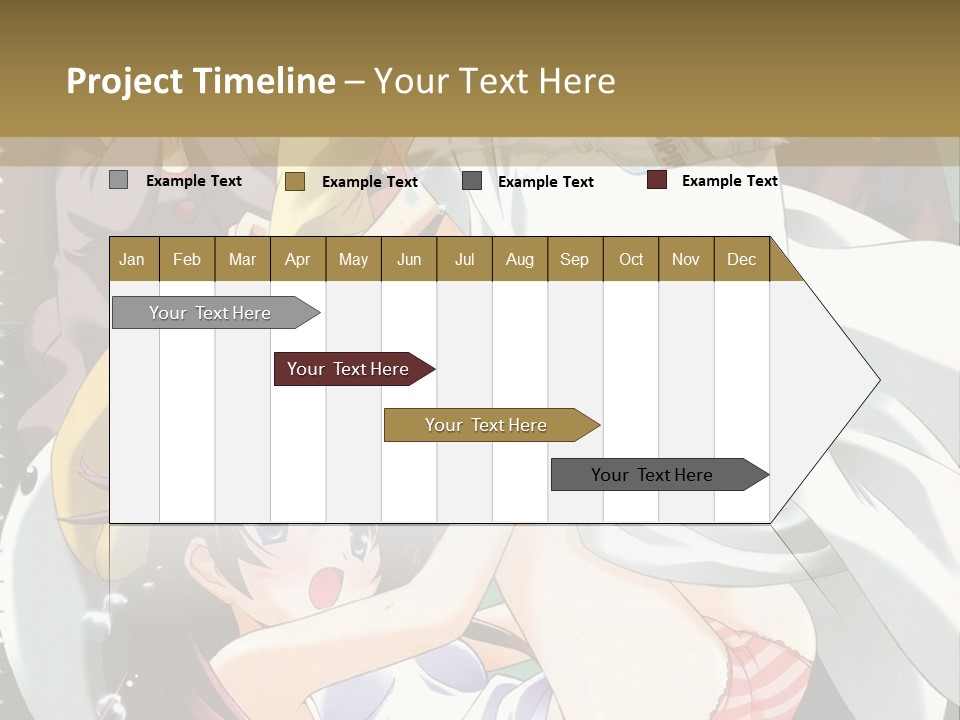 Project Timeline – Your Text Here

Example Text
Example Text
Example Text
Example Text

| Jan | Feb | Mar | Apr | May | Jun | Jul | Aug | Sep | Oct | Nov | Dec |
|---|---|---|---|---|---|---|---|---|---|---|---|

Your Text Here

Your Text Here

Your Text Here

Your Text Here